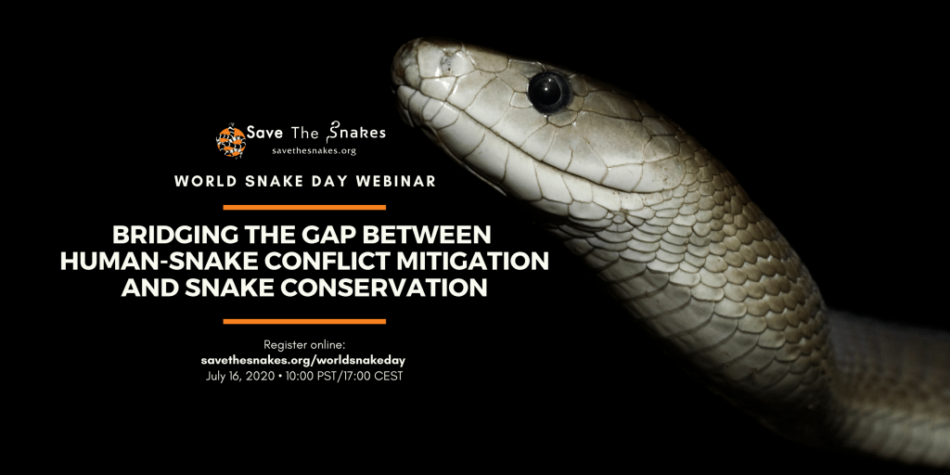 Save The Snakes
savethesnakes.org

WORLD SNAKE DAY WEBINAR

BRIDGING THE GAP BETWEEN HUMAN-SNAKE CONFLICT MITIGATION AND SNAKE CONSERVATION

Register online:
savethesnakes.org/worldsnakeday
July 16, 2020 • 10:00 PST/17:00 CEST